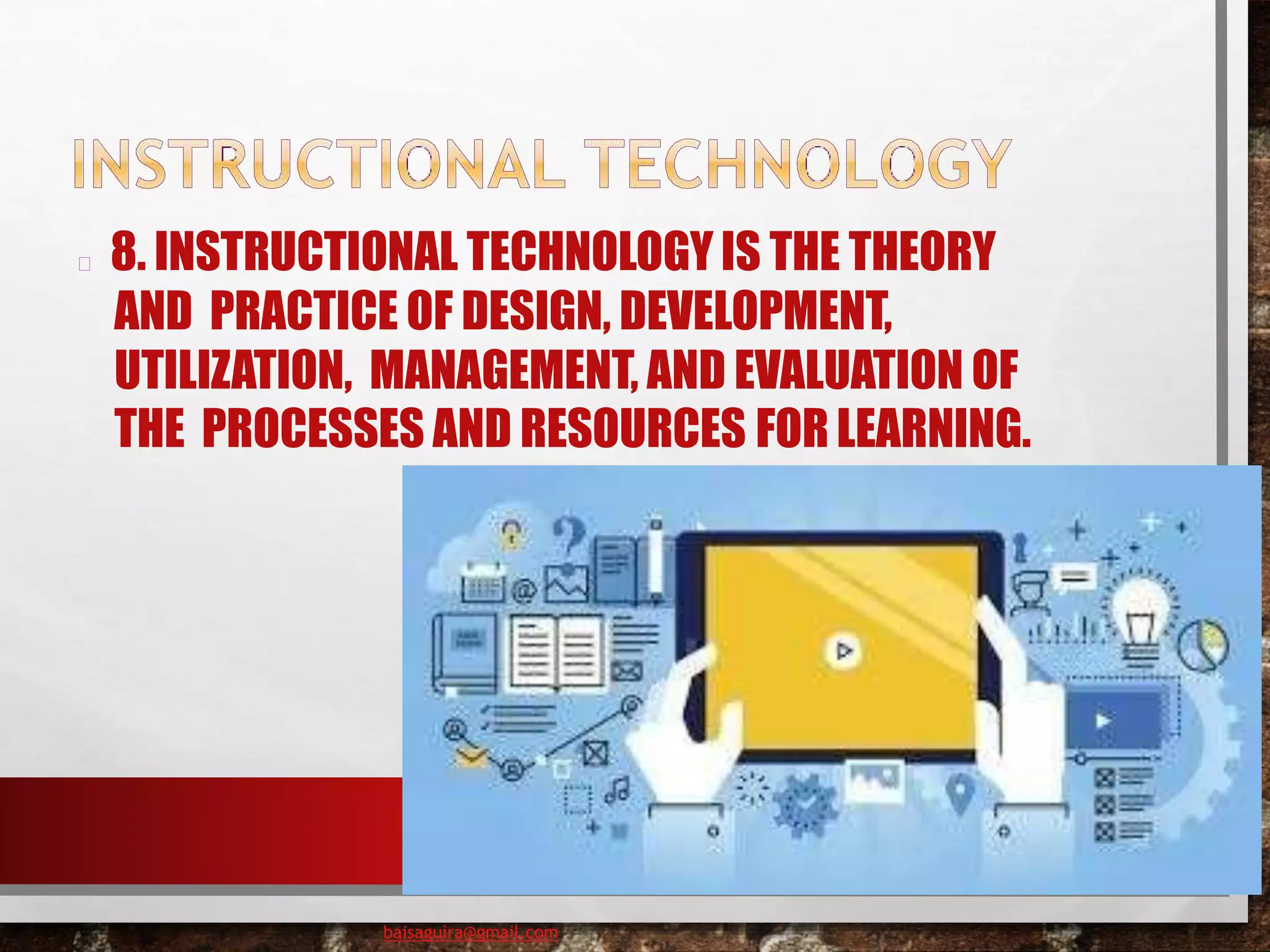 INSTRUCTIONAL TECHNOLOGY

8. INSTRUCTIONAL TECHNOLOGY IS THE THEORY AND PRACTICE OF DESIGN, DEVELOPMENT, UTILIZATION, MANAGEMENT, AND EVALUATION OF THE PROCESSES AND RESOURCES FOR LEARNING.

baisaguira@gmail.com